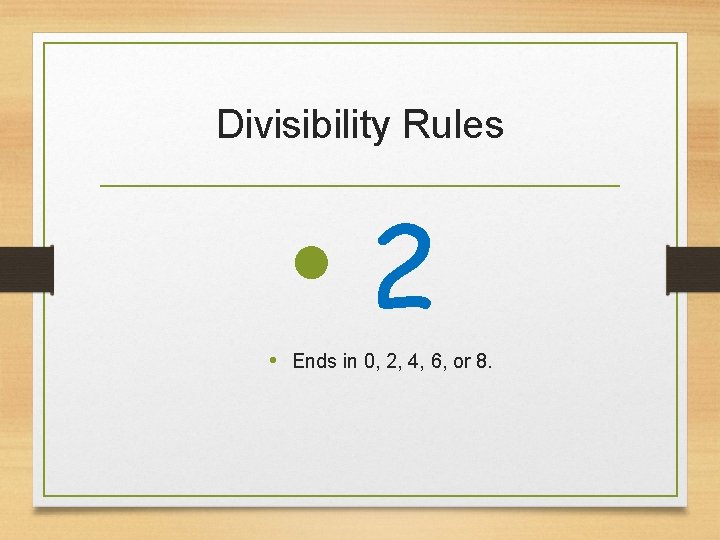 Divisibility Rules

• 2

• Ends in 0, 2, 4, 6, or 8.